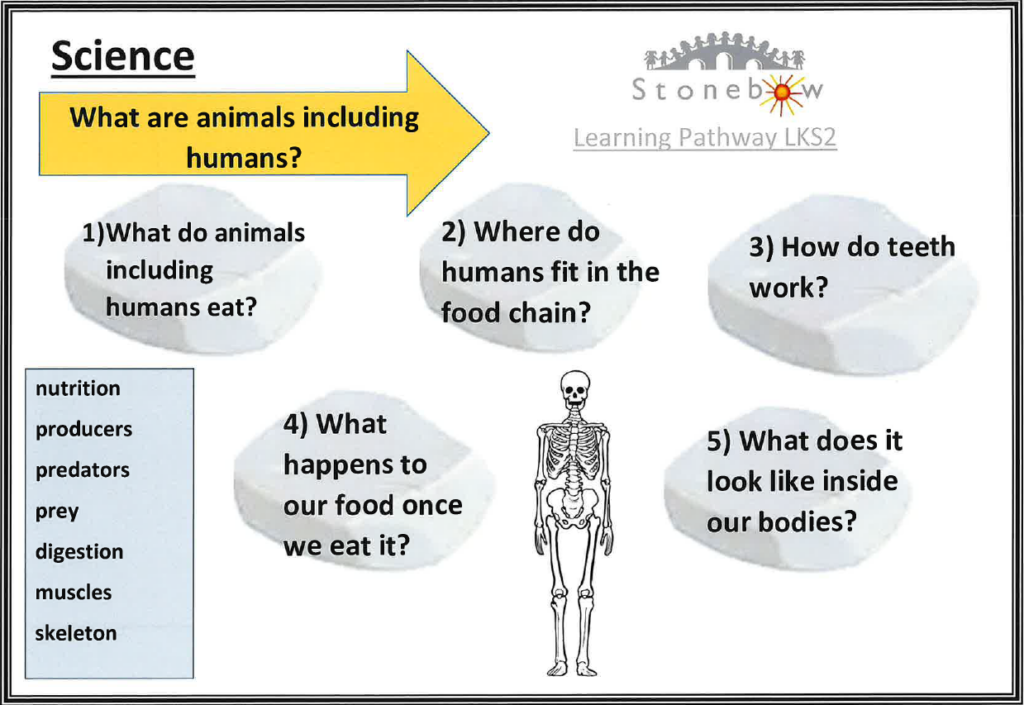 Science

What are animals including humans?

Stonebow

Learning Pathway LKS2

1)What do animals including humans eat?

2) Where do humans fit in the food chain?

3) How do teeth work?

nutrition
producers
predators
prey
digestion
muscles
skeleton

4) What happens to our food once we eat it?

5) What does it look like inside our bodies?